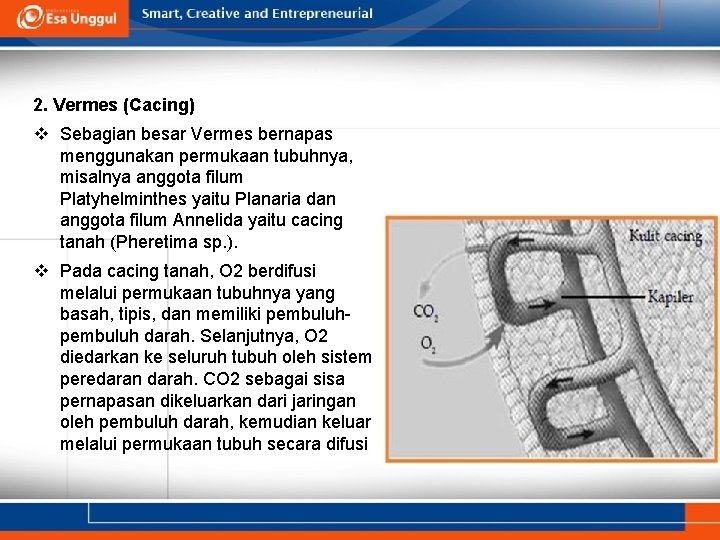 Esa Unggul

Smart, Creative and Entrepreneurial

2. Vermes (Cacing)

❖ Sebagian besar Vermes bernapas menggunakan permukaan tubuhnya, misalnya anggota filum Platyhelminthes yaitu Planaria dan anggota filum Annelida yaitu cacing tanah (Pheretima sp.).

❖ Pada cacing tanah, O2 berdifusi melalui permukaan tubuhnya yang basah, tipis, dan memiliki pembuluh-pembuluh darah. Selanjutnya, O2 diedarkan ke seluruh tubuh oleh sistem peredaran darah. CO2 sebagai sisa pernapasan dikeluarkan dari jaringan oleh pembuluh darah, kemudian keluar melalui permukaan tubuh secara difusi

Kulit cacing

Kapiler

$CO_2$

$O_2$